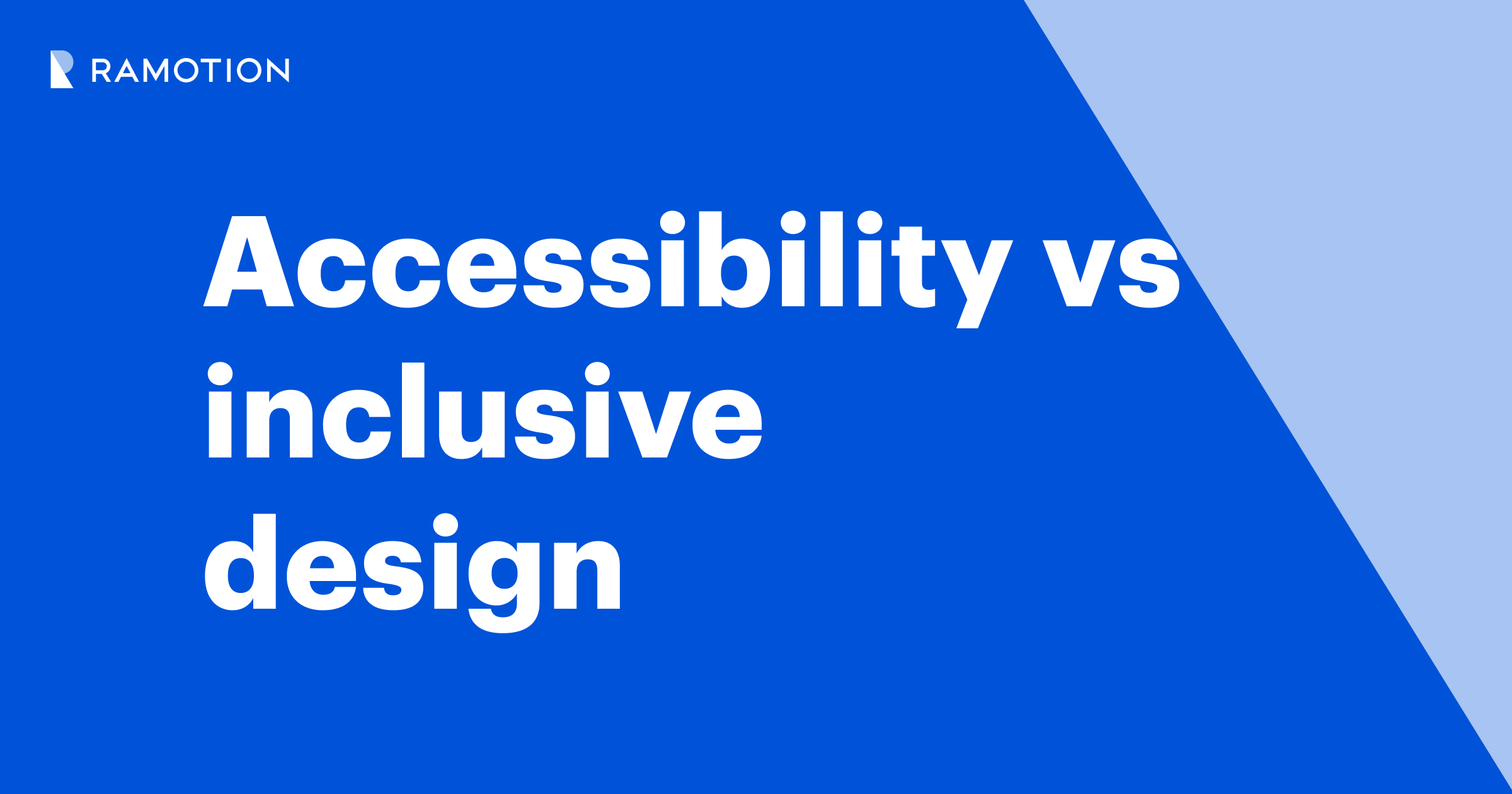 RAMOTION

Accessibility vs inclusive design